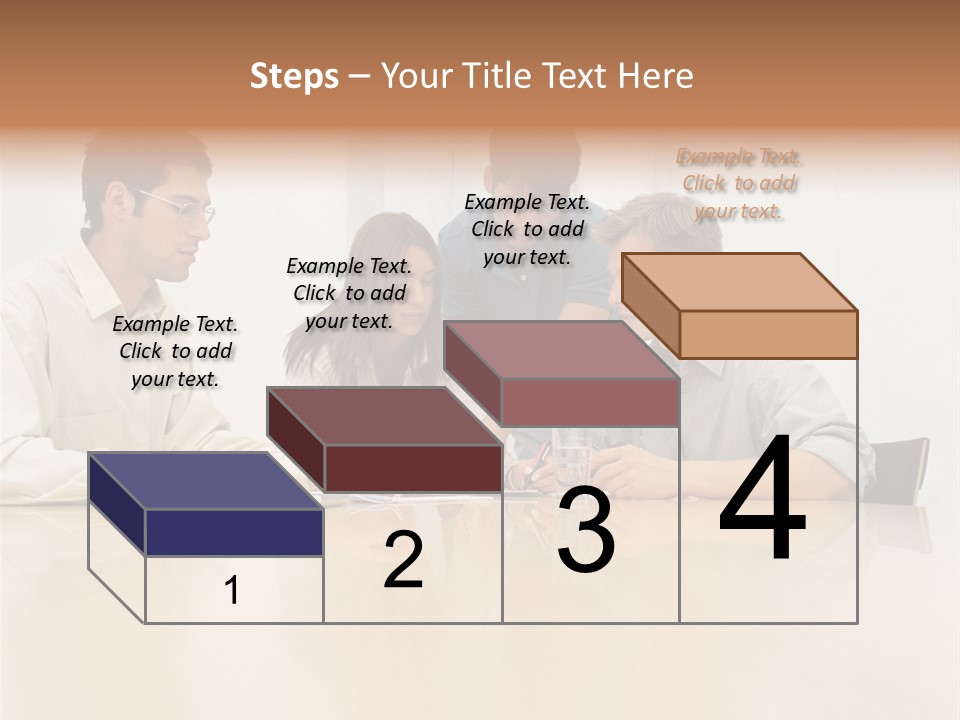 Steps – Your Title Text Here

Example Text. Click to add your text.

Example Text. Click to add your text.

Example Text. Click to add your text.

Example Text. Click to add your text.

1

2

3

4